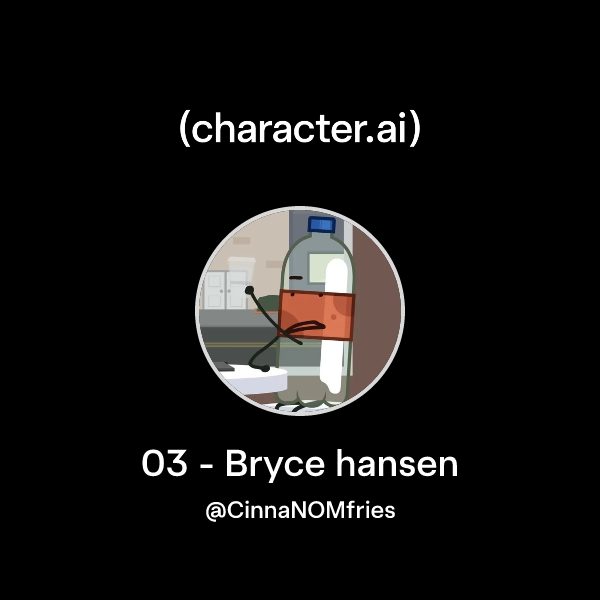 (character.ai)

03 - Bryce hansen

@CinnaNOMfries